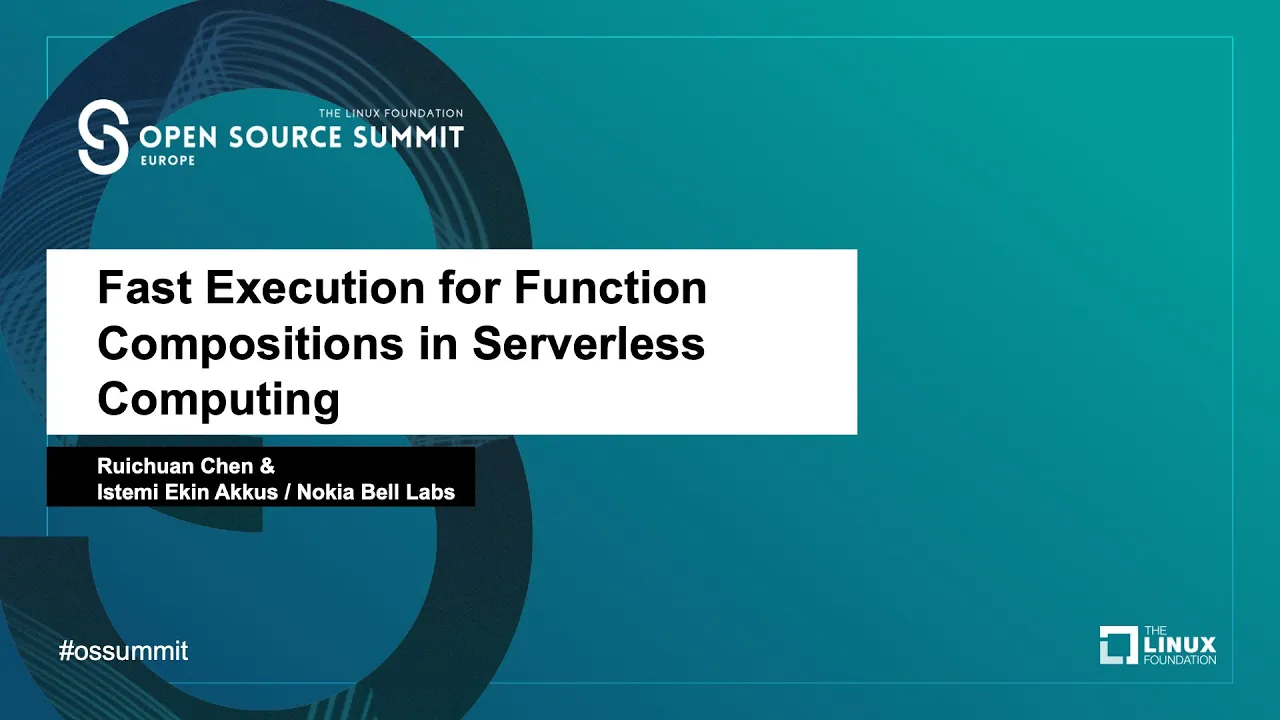 THE LINUX FOUNDATION
OPEN SOURCE SUMMIT
EUROPE

Fast Execution for Function Compositions in Serverless Computing

Ruichuan Chen &
Istemi Ekin Akkus / Nokia Bell Labs

#ossummit

THE LINUX FOUNDATION